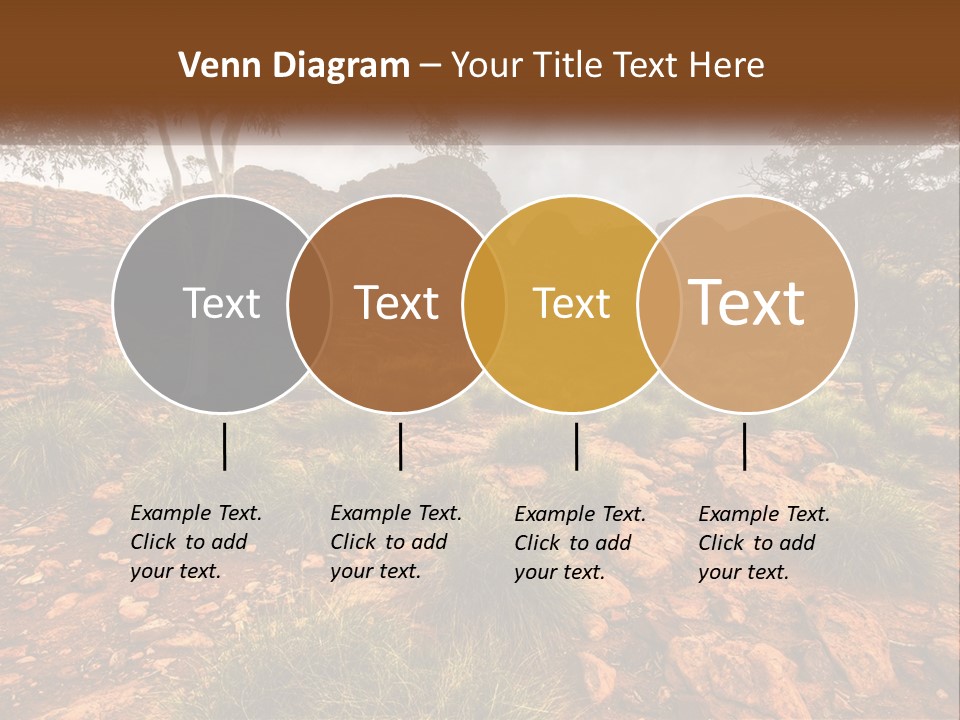 Venn Diagram – Your Title Text Here

Text

Text

Text

Text

Example Text. Click to add your text.

Example Text. Click to add your text.

Example Text. Click to add your text.

Example Text. Click to add your text.